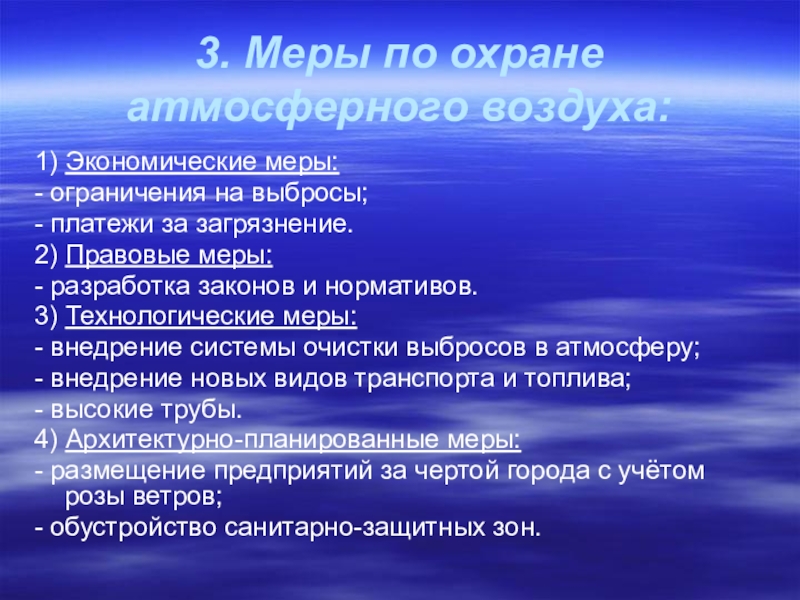 3. Меры по охране атмосферного воздуха:

1) Экономические меры:
- ограничения на выбросы;
- платежи за загрязнение.
2) Правовые меры:
- разработка законов и нормативов.
3) Технологические меры:
- внедрение системы очистки выбросов в атмосферу;
- внедрение новых видов транспорта и топлива;
- высокие трубы.
4) Архитектурно-планированные меры:
- размещение предприятий за чертой города с учётом розы ветров;
- обустройство санитарно-защитных зон.